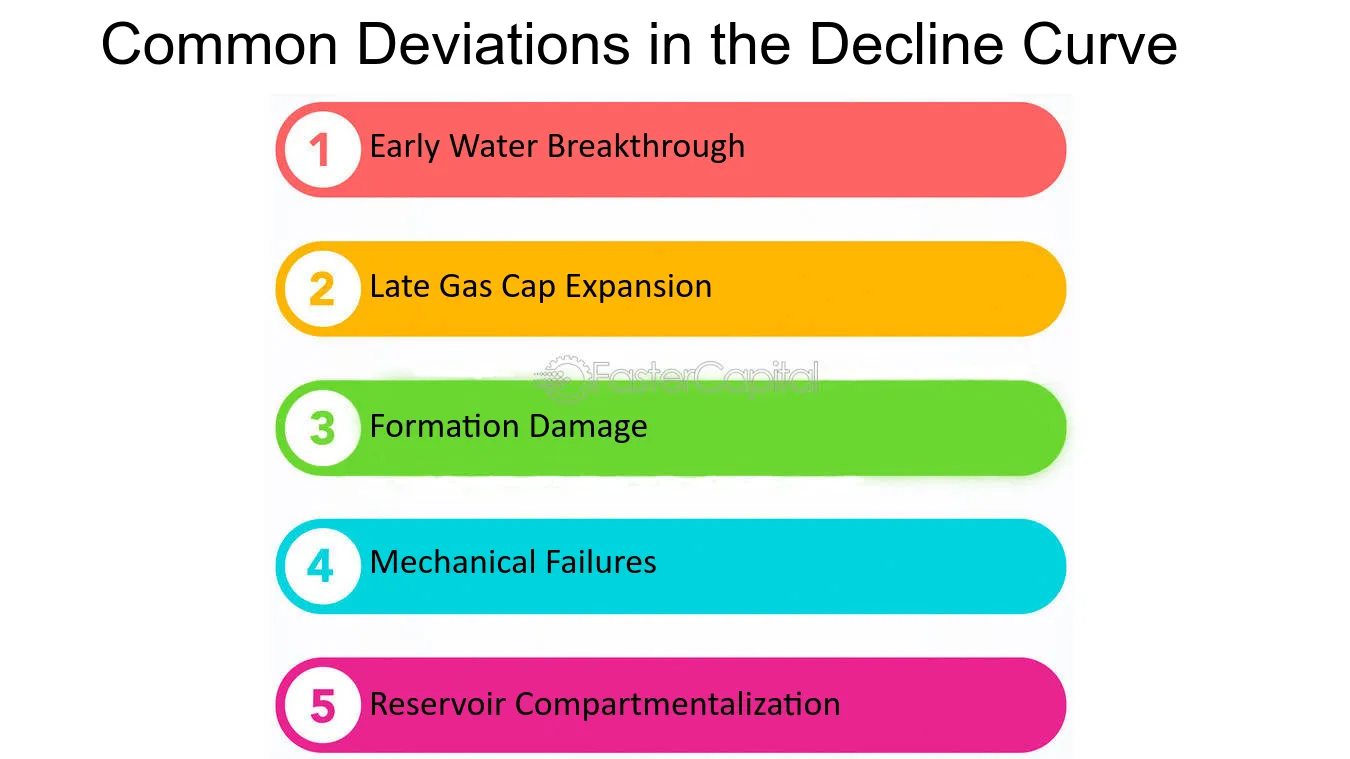 Common Deviations in the Decline Curve

1 Early Water Breakthrough

2 Late Gas Cap Expansion

3 Formation Damage

4 Mechanical Failures

5 Reservoir Compartmentalization

FasterCapital